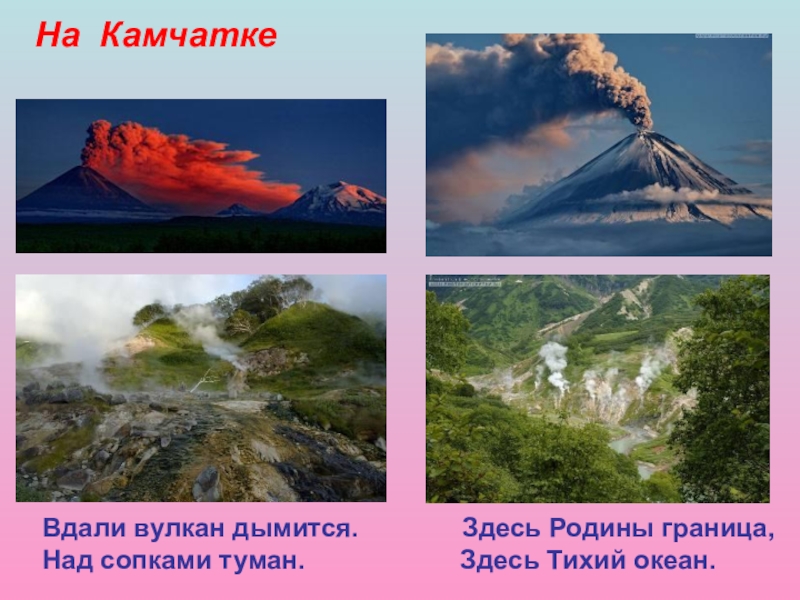 На Камчатке

Вдали вулкан дымится.
Над сопками туман.

Здесь Родины граница,
Здесь Тихий океан.